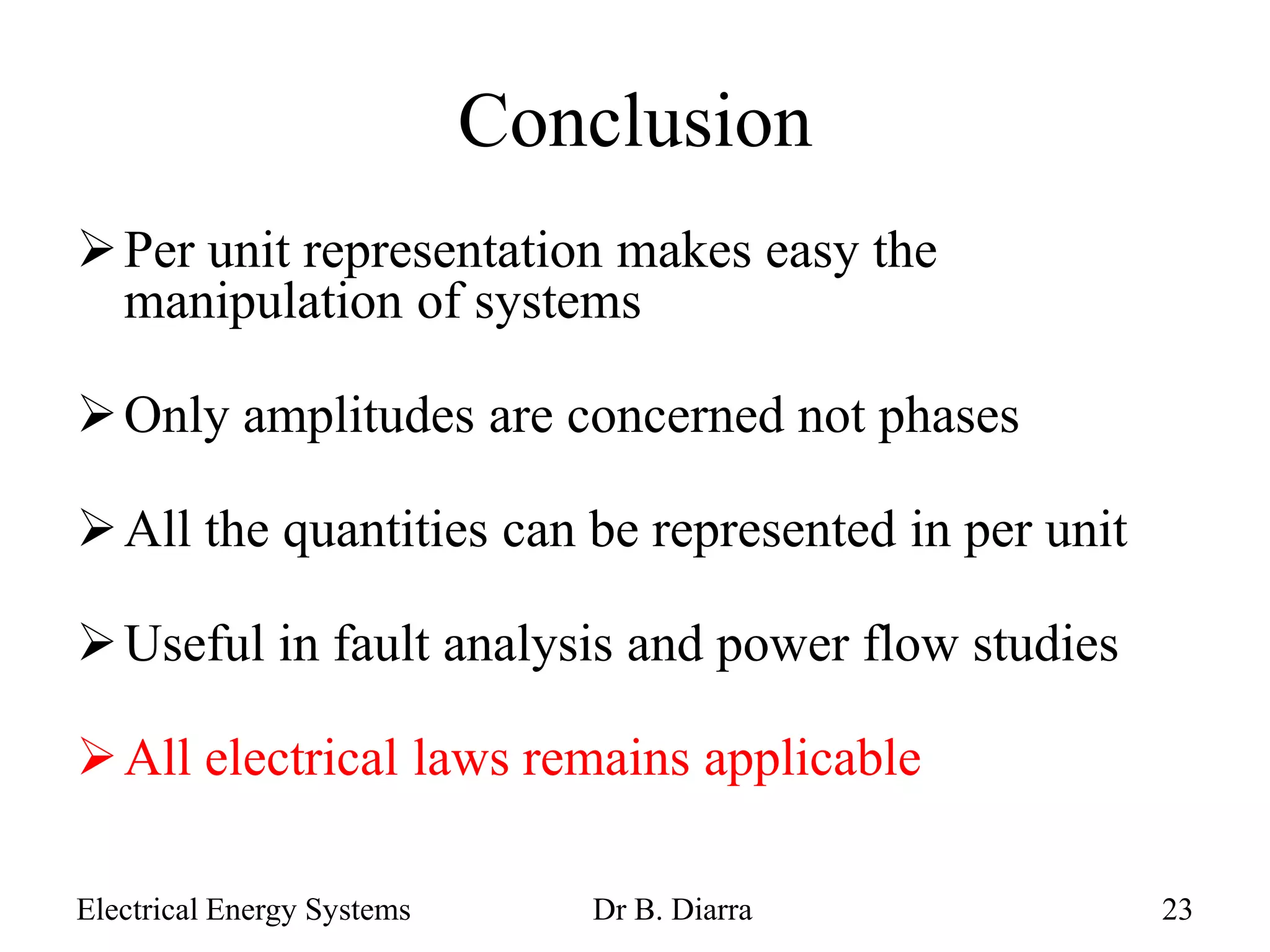 Conclusion

➢ Per unit representation makes easy the manipulation of systems

➢ Only amplitudes are concerned not phases

➢ All the quantities can be represented in per unit

➢ Useful in fault analysis and power flow studies

➢ All electrical laws remains applicable

Electrical Energy Systems Dr B. Diarra 23